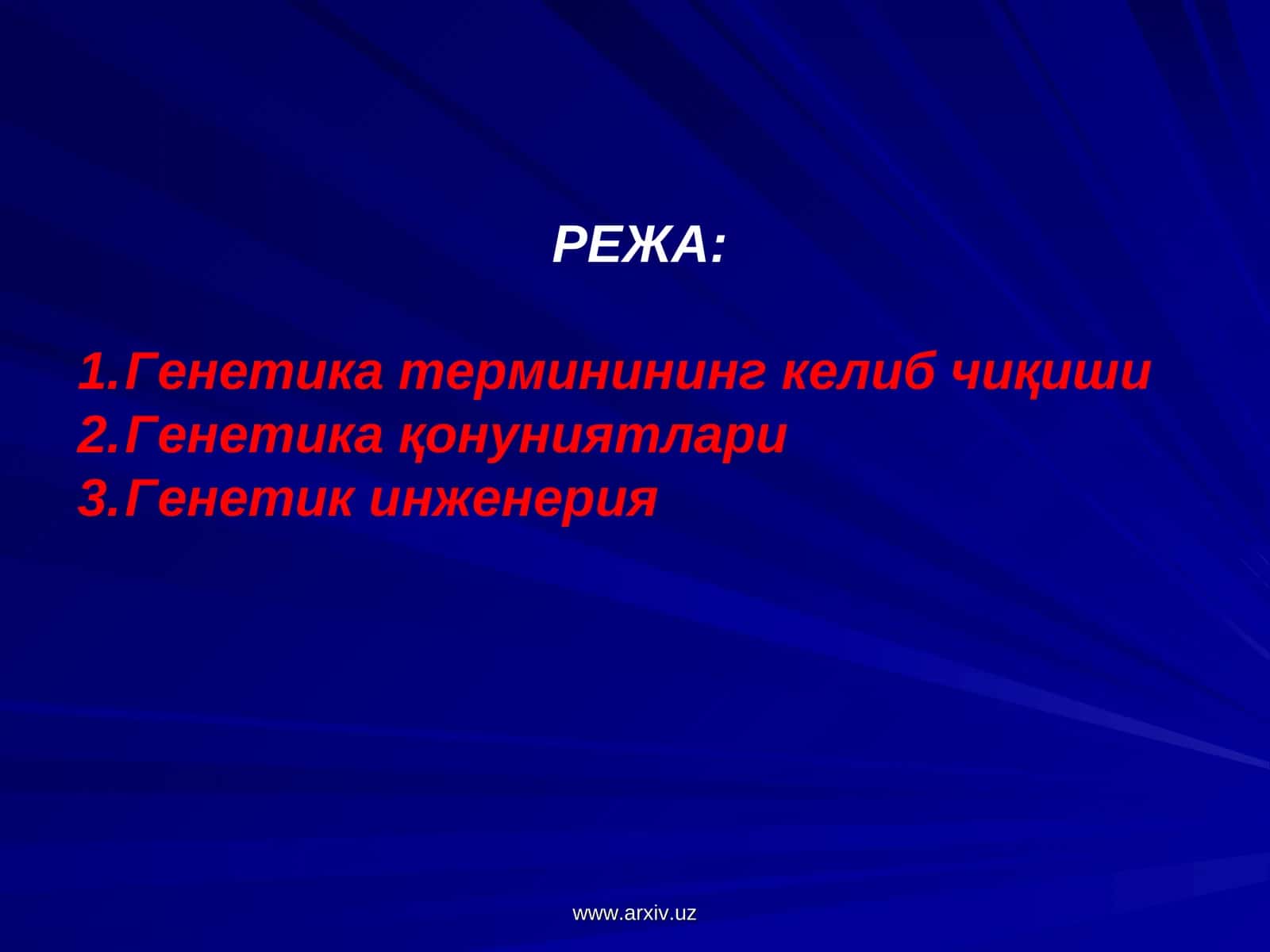 РЕЖА:

1.Генетика терминининг келиб чиқиши
2.Генетика қонуниятлари
3.Генетик инженерия

www.arxiv.uz